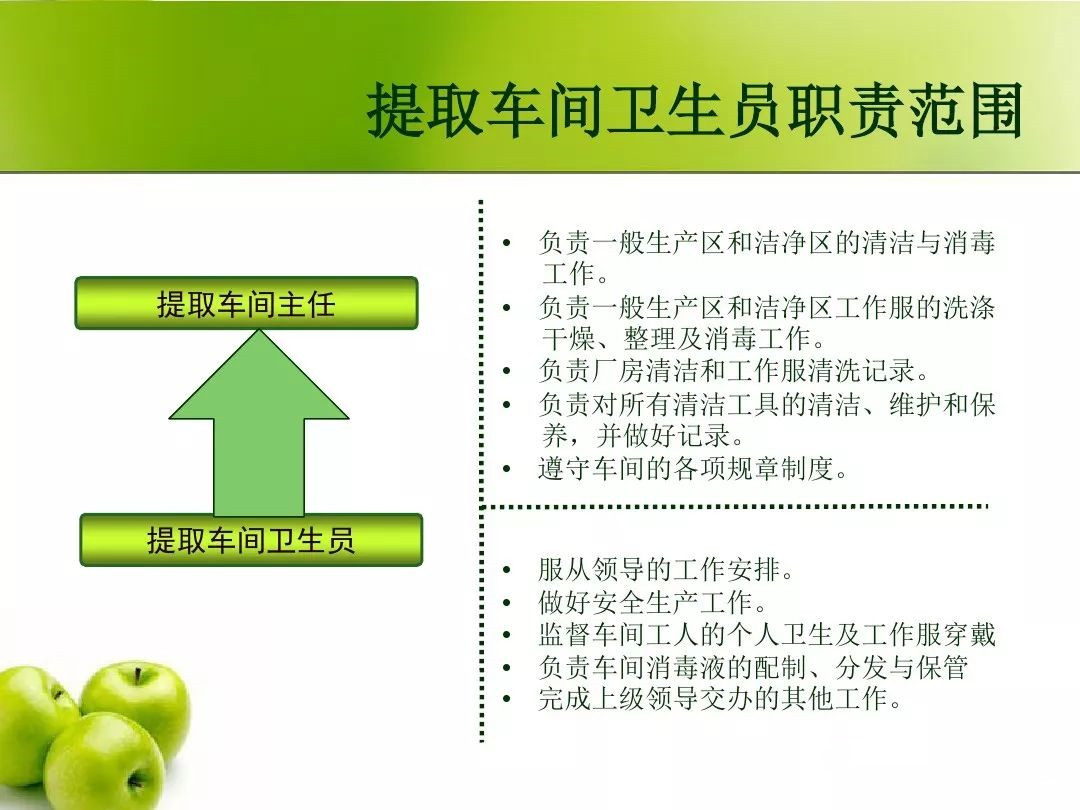 提取车间卫生员职责范围

提取车间主任

提取车间卫生员

• 负责一般生产区和洁净区的清洁与消毒工作。
• 负责一般生产区和洁净区工作服的洗涤干燥、整理及消毒工作。
• 负责厂房清洁和工作服清洗记录。
• 负责对所有清洁工具的清洁、维护和保养，并做好记录。
• 遵守车间的各项规章制度。

• 服从领导的工作安排。
• 做好安全生产工作。
• 监督车间工人的个人卫生及工作服穿戴
• 负责车间消毒液的配制、分发与保管
• 完成上级领导交办的其他工作。